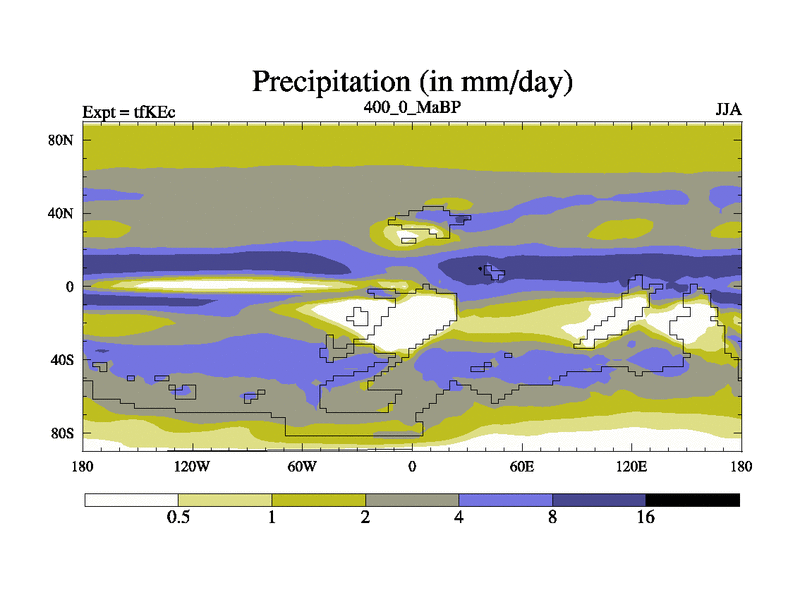 Precipitation (in mm/day)

Expt = tfKEc

400_0_MaBP

JJA

80N

40N

0

40S

80S

180

120W

60W

0

60E

120E

180

0.5

1

2

4

8

16